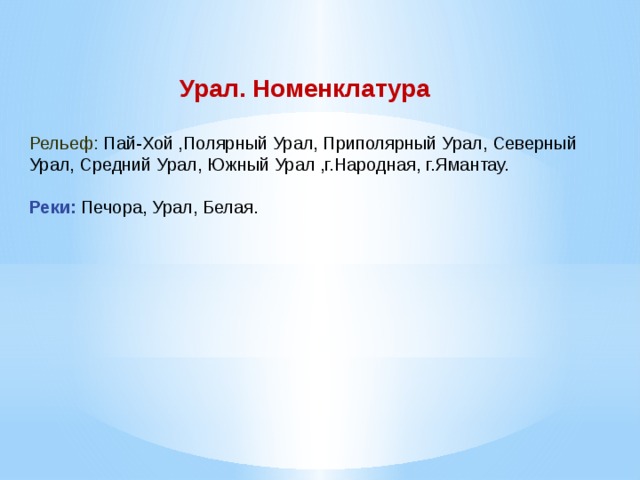 Урал. Номенклатура

Рельеф: Пай-Хой ,Полярный Урал, Приполярный Урал, Северный Урал, Средний Урал, Южный Урал ,г.Народная, г.Ямантау.

Реки: Печора, Урал, Белая.